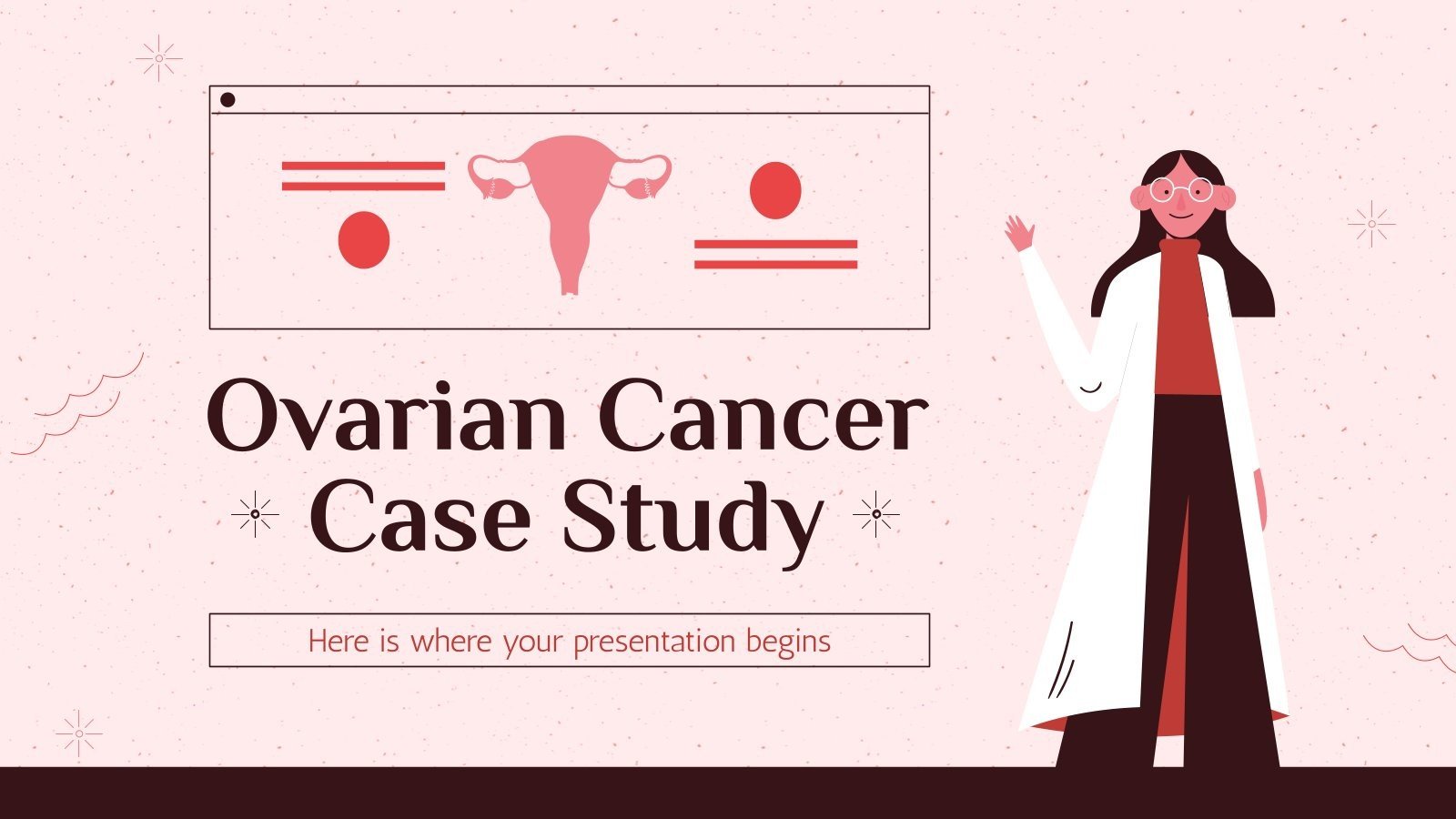 Ovarian Cancer Case Study

Here is where your presentation begins